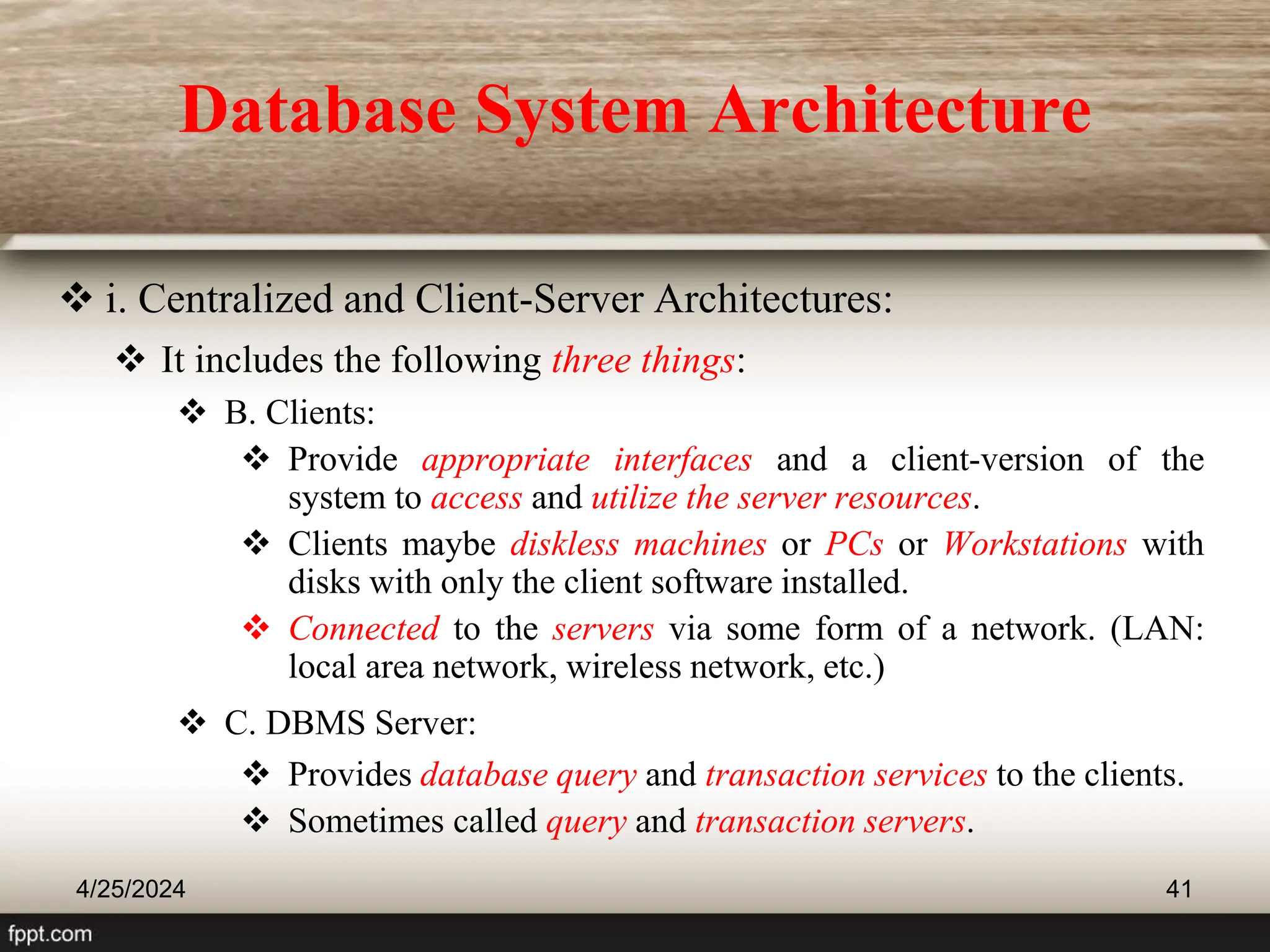 Database System Architecture

❖ i. Centralized and Client-Server Architectures:

❖ It includes the following three things:

❖ B. Clients:

❖ Provide appropriate interfaces and a client-version of the system to access and utilize the server resources.

❖ Clients maybe diskless machines or PCs or Workstations with disks with only the client software installed.

❖ Connected to the servers via some form of a network. (LAN: local area network, wireless network, etc.)

❖ C. DBMS Server:

❖ Provides database query and transaction services to the clients.

❖ Sometimes called query and transaction servers.

4/25/2024

41

fppt.com